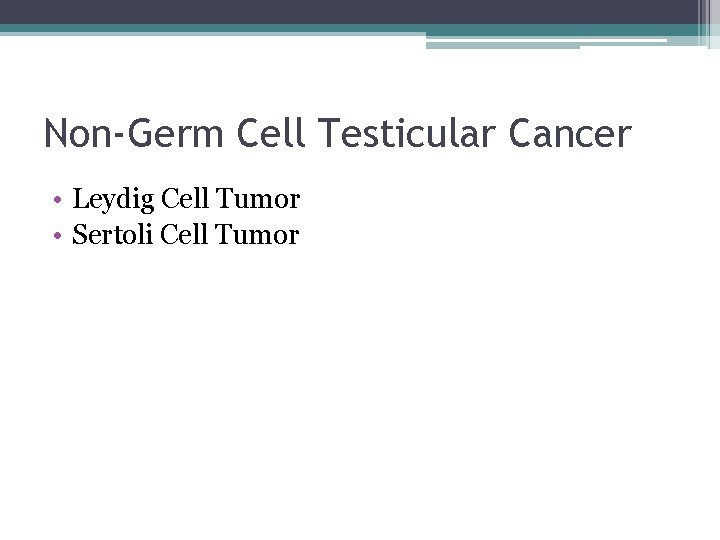 Non-Germ Cell Testicular Cancer

• Leydig Cell Tumor
• Sertoli Cell Tumor